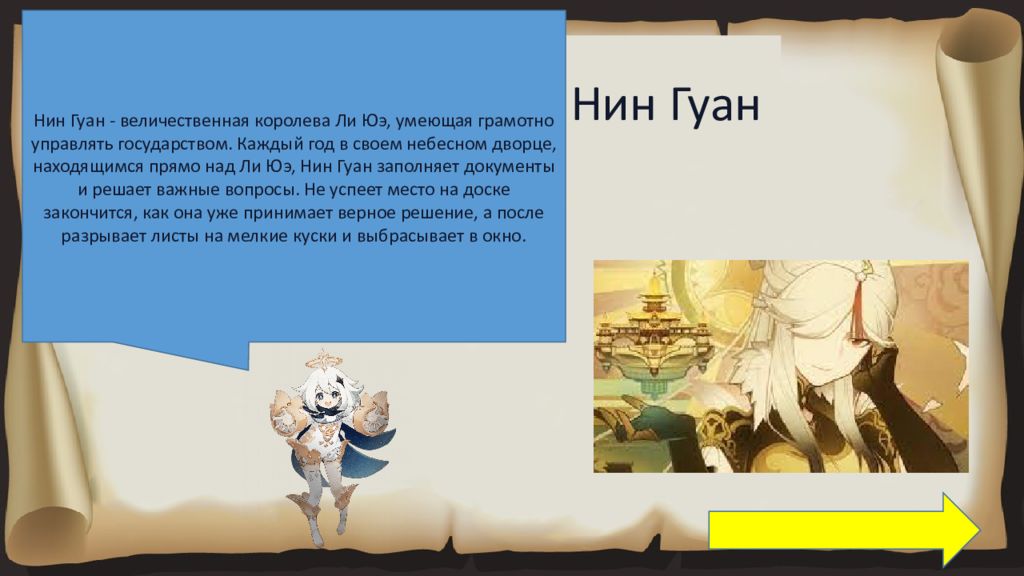 Нин Гуан - величественная королева Ли Юэ, умеющая грамотно управлять государством. Каждый год в своем небесном дворце, находящимся прямо над Ли Юэ, Нин Гуан заполняет документы и решает важные вопросы. Не успеет место на доске закончится, как она уже принимает верное решение, а после разрывает листы на мелкие куски и выбрасывает в окно.

Нин Гуан